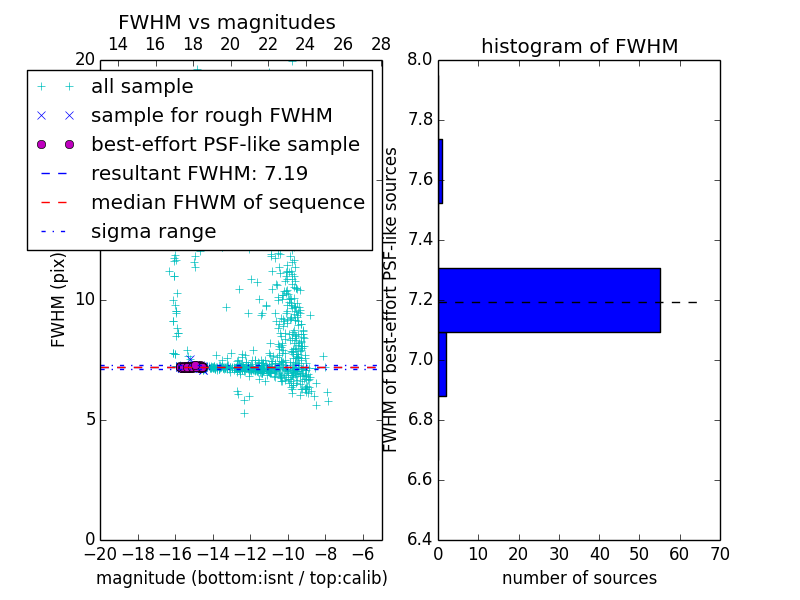 FWHM vs magnitudes

14 16 18 20 22 24 26 28

20

all sample
sample for rough FWHM
best-effort PSF-like sample
resultant FWHM: 7.19
median FHWM of sequence
sigma range

FWHM (pix)

10

5

0

−20 −18 −16 −14 −12 −10 −8 −6

magnitude (bottom:isnt / top:calib)

histogram of FWHM

8.0
7.8
7.6
7.4
7.2
7.0
6.8
6.6
6.4

FWHM of best-effort PSF-like sources

0 10 20 30 40 50 60 70

number of sources